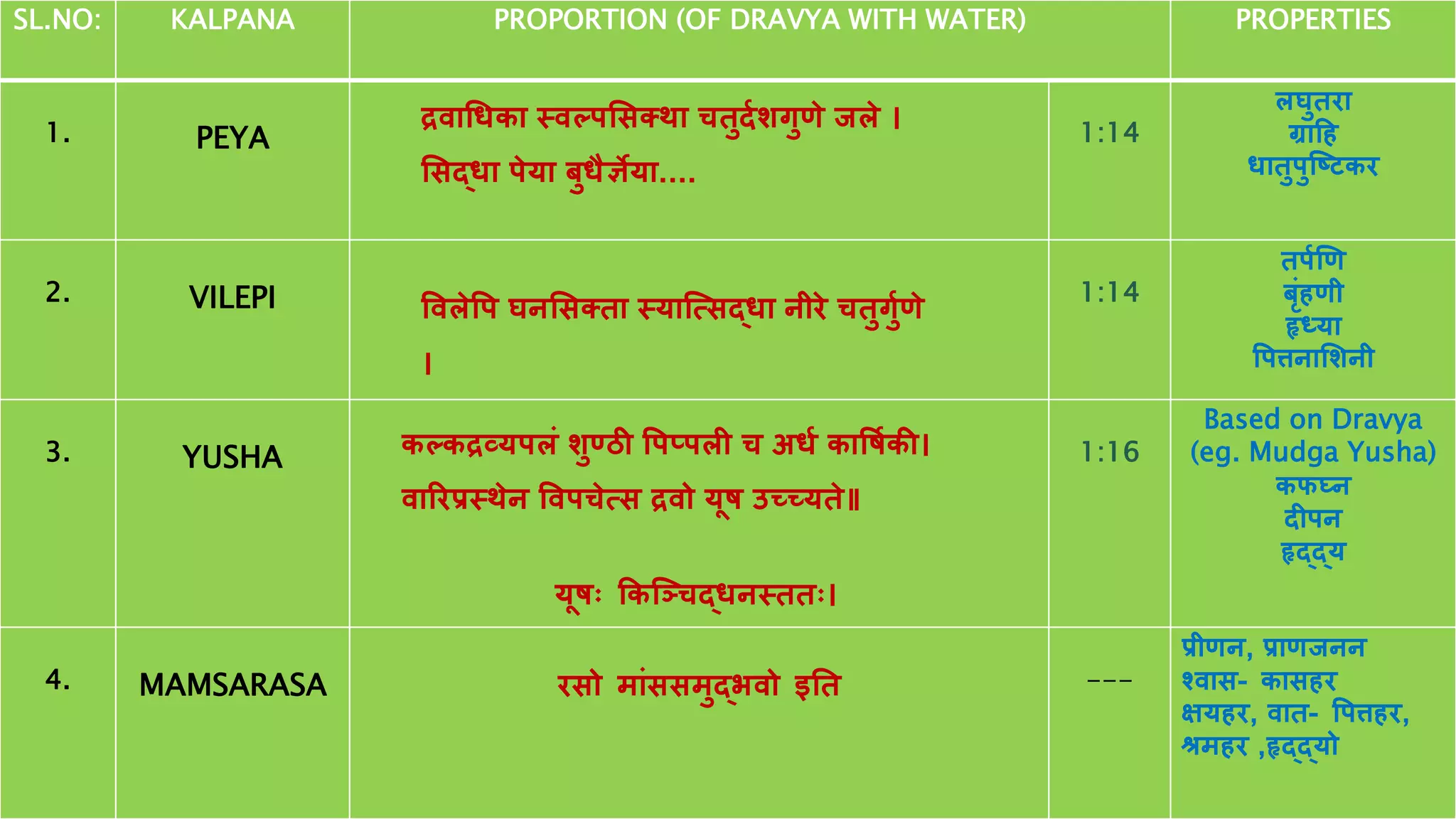 | SL.NO: | KALPANA | PROPORTION (OF DRAVYA WITH WATER) | | PROPERTIES |
|---|---|---|---|---|
| 1. | PEYA | द्रवाधिका स्वल्पसिक्था चतुर्दशगुणे जले । सिद्धा पेया बुधैर्ज्ञेया.... | 1:14 | लघुतरा ग्राहि धातुपुष्टिकर |
| 2. | VILEPI | विलेपि घनसिक्ता स्यात्सिद्धा नीरे चतुर्गुणे । | 1:14 | तर्पणि बृंहणी हृध्या पित्तनाशिनी |
| 3. | YUSHA | कल्कद्रव्यपलं शुण्ठी पिप्पली च अर्ध कार्षिकी। वारिप्रस्थेन विपचेत्स द्रवो यूष उच्च्यते॥ यूषः किञ्चिद्धनस्ततः। | 1:16 | Based on Dravya (eg. Mudga Yusha) कफघ्न दीपन हृद्द्य |
| 4. | MAMSARASA | रसो मांससमुद्भवो इति | --- | प्रीणन, प्राणजनन श्वास- कासहर क्षयहर, वात- पित्तहर, श्रमहर ,हृद्द्यो |